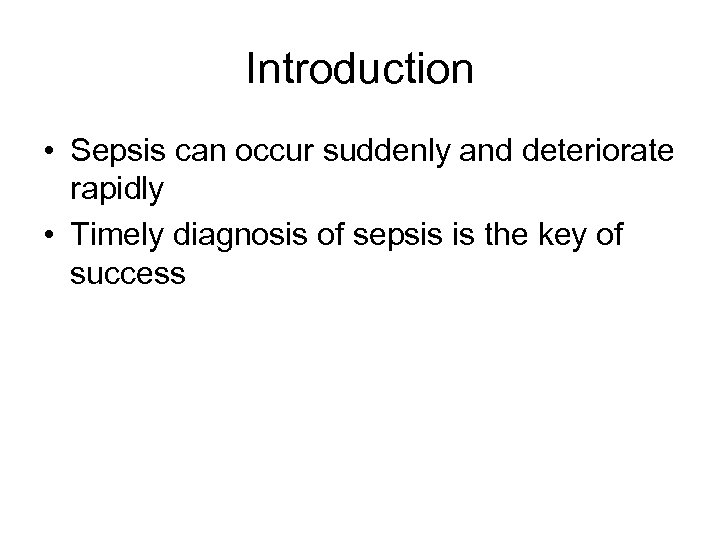 Introduction

• Sepsis can occur suddenly and deteriorate rapidly
• Timely diagnosis of sepsis is the key of success